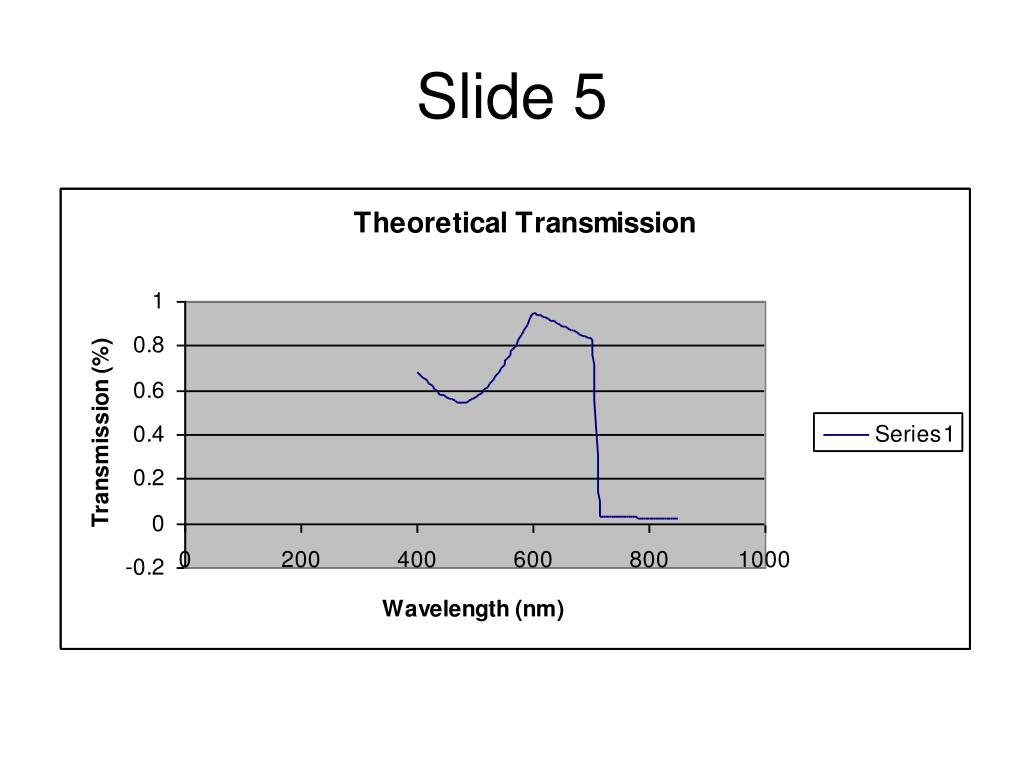 Slide 5

Theoretical Transmission

Transmission (%)

1
0.8
0.6
0.4
0.2
0
-0.2

0
200
400
600
800
1000

Wavelength (nm)

Series1